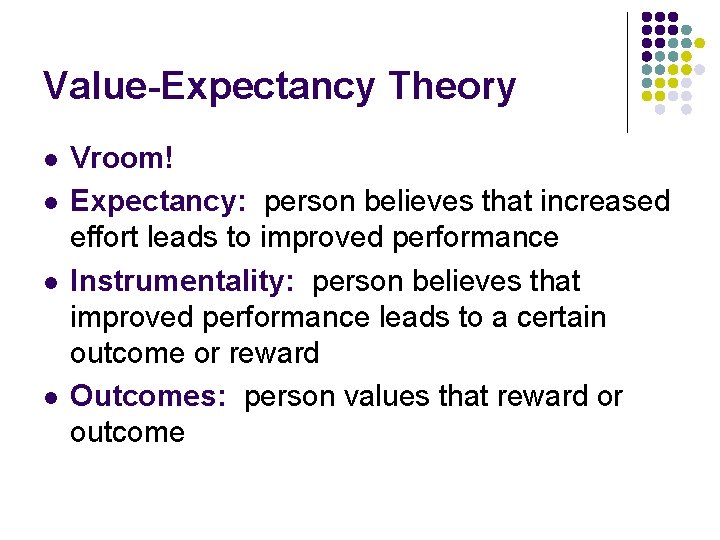 Value-Expectancy Theory

- Vroom!
- Expectancy: person believes that increased effort leads to improved performance
- Instrumentality: person believes that improved performance leads to a certain outcome or reward
- Outcomes: person values that reward or outcome